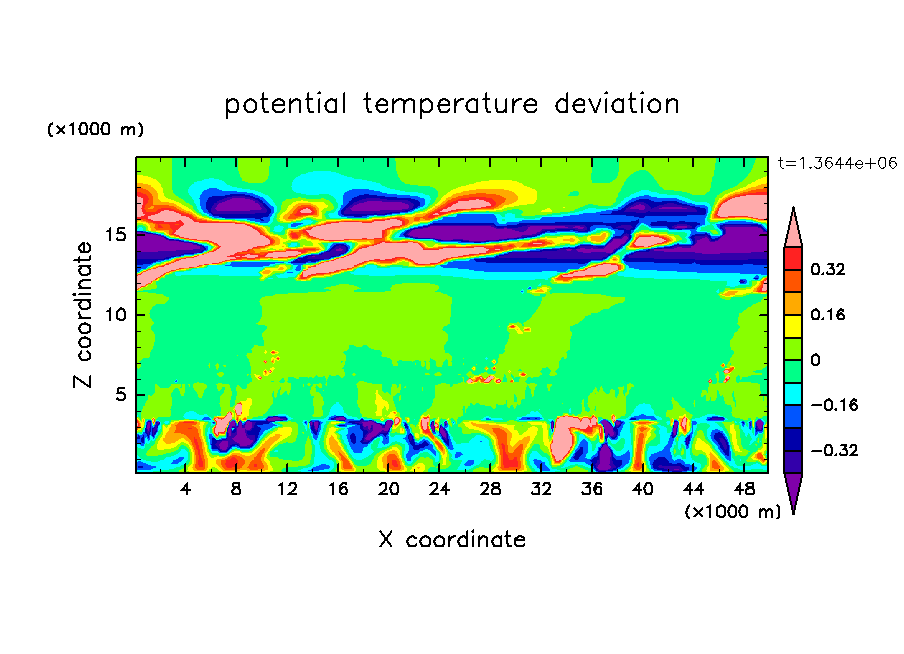 potential temperature deviation

(×1000 m)

t=1.3644e+06

Z coordinate

15
10
5

4 8 12 16 20 24 28 32 36 40 44 48

(×1000 m)

X coordinate

0.32
0.16
0
−0.16
−0.32